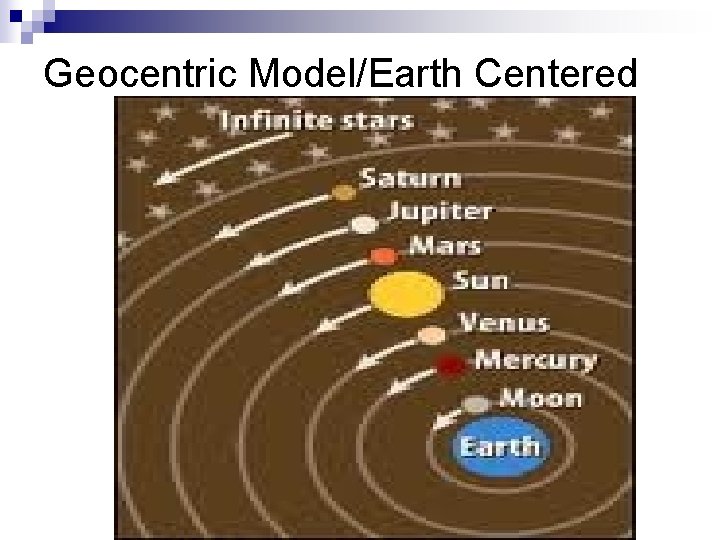 Geocentric Model/Earth Centered

Infinite stars
Saturn
Jupiter
Mars
Sun
Venus
Mercury
Moon
Earth